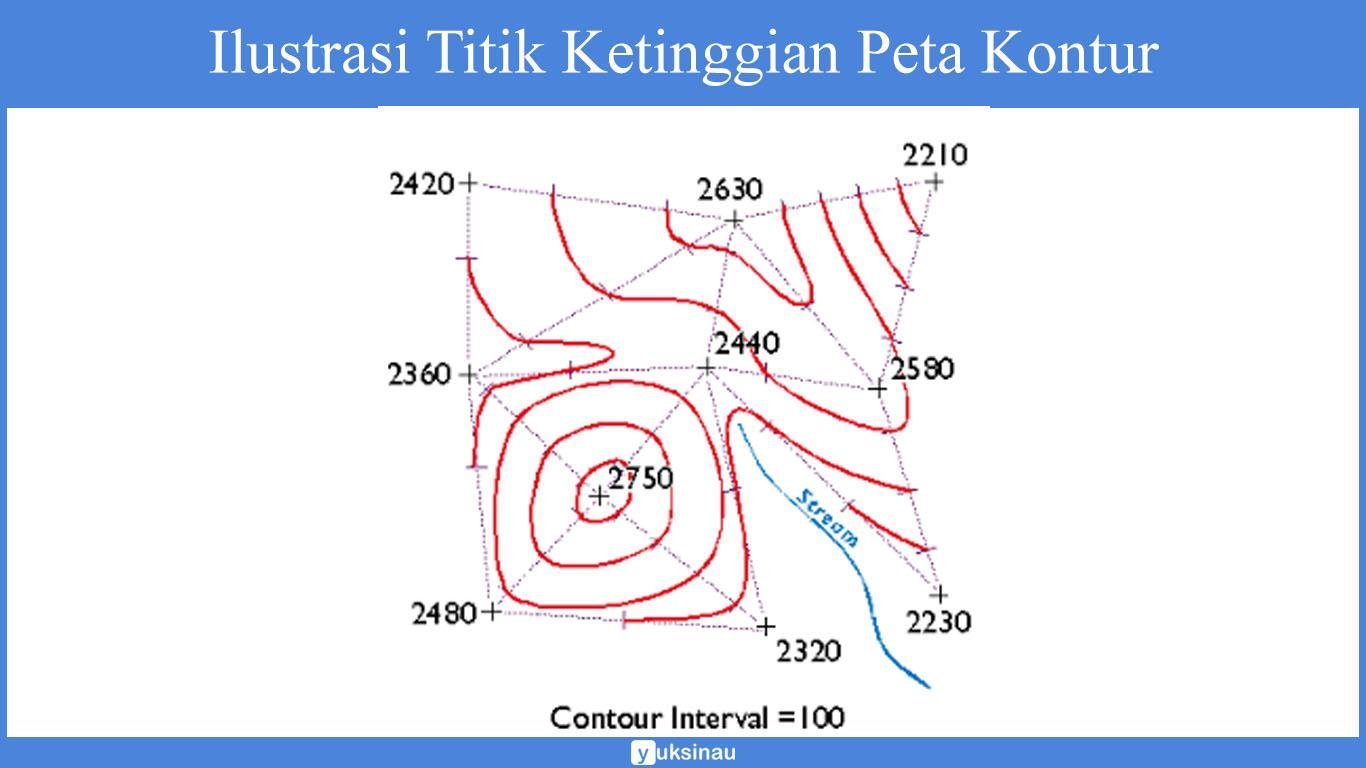 Ilustrasi Titik Ketinggian Peta Kontur

2420
2630
2210
2360
2440
2580
2750
Stream
2480
2320
2230

Contour Interval =100

yuksinau